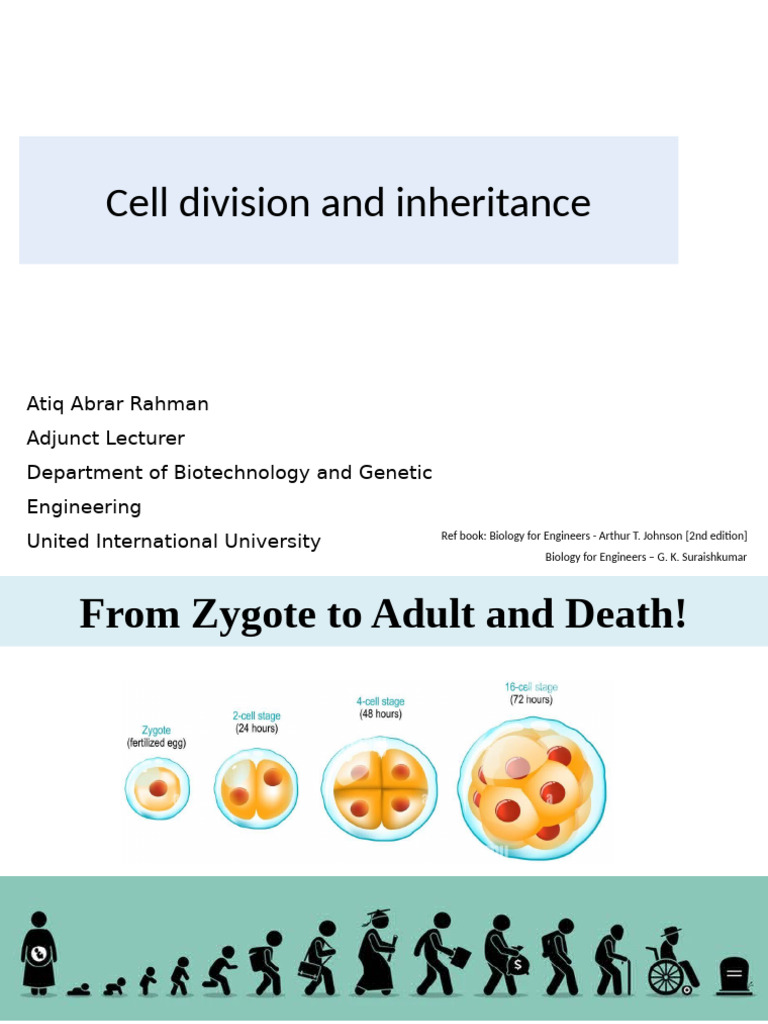 Cell division and inheritance

Atiq Abrar Rahman
Adjunct Lecturer
Department of Biotechnology and Genetic Engineering
United International University

Ref book: Biology for Engineers - Arthur T. Johnson [2nd edition]
Biology for Engineers – G. K. Suraishkumar

From Zygote to Adult and Death!

Zygote
(fertilized egg)

2-cell stage
(24 hours)

4-cell stage
(48 hours)

16-cell stage
(72 hours)